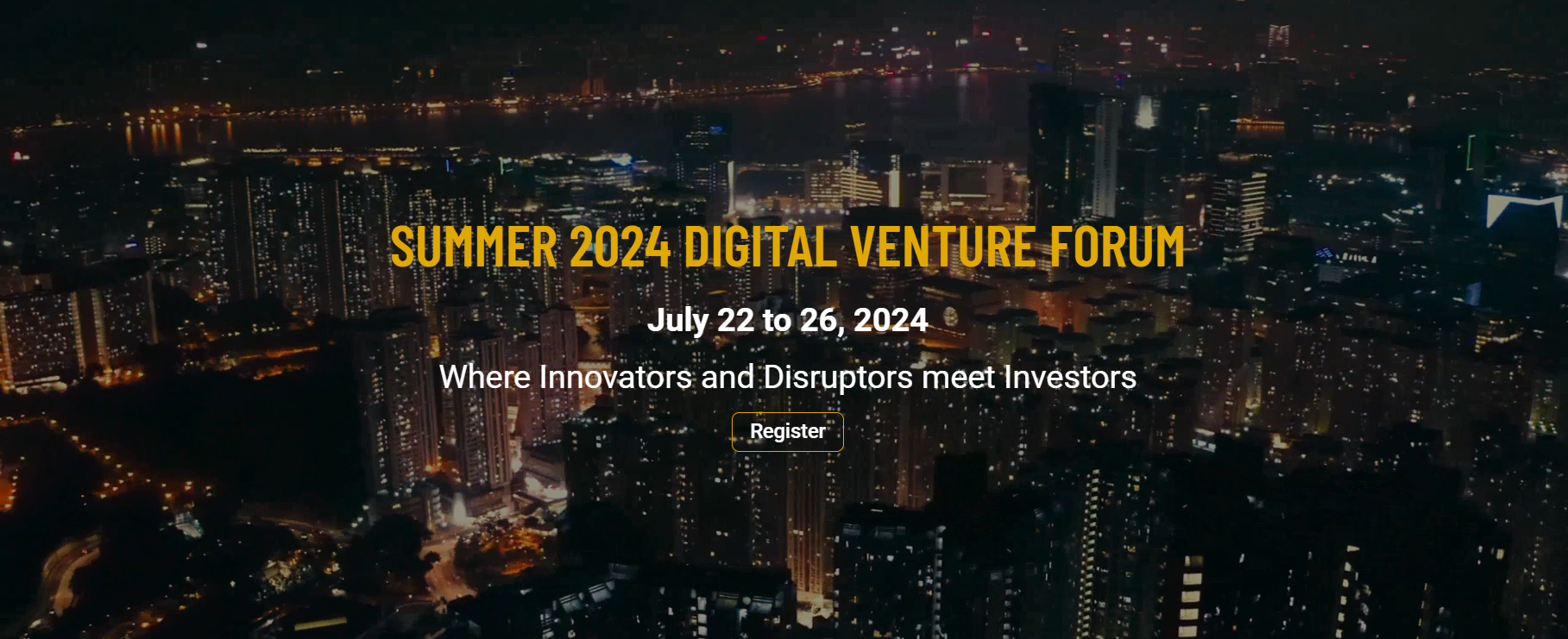 SUMMER 2024 DIGITAL VENTURE FORUM

July 22 to 26, 2024

Where Innovators and Disruptors meet Investors

Register